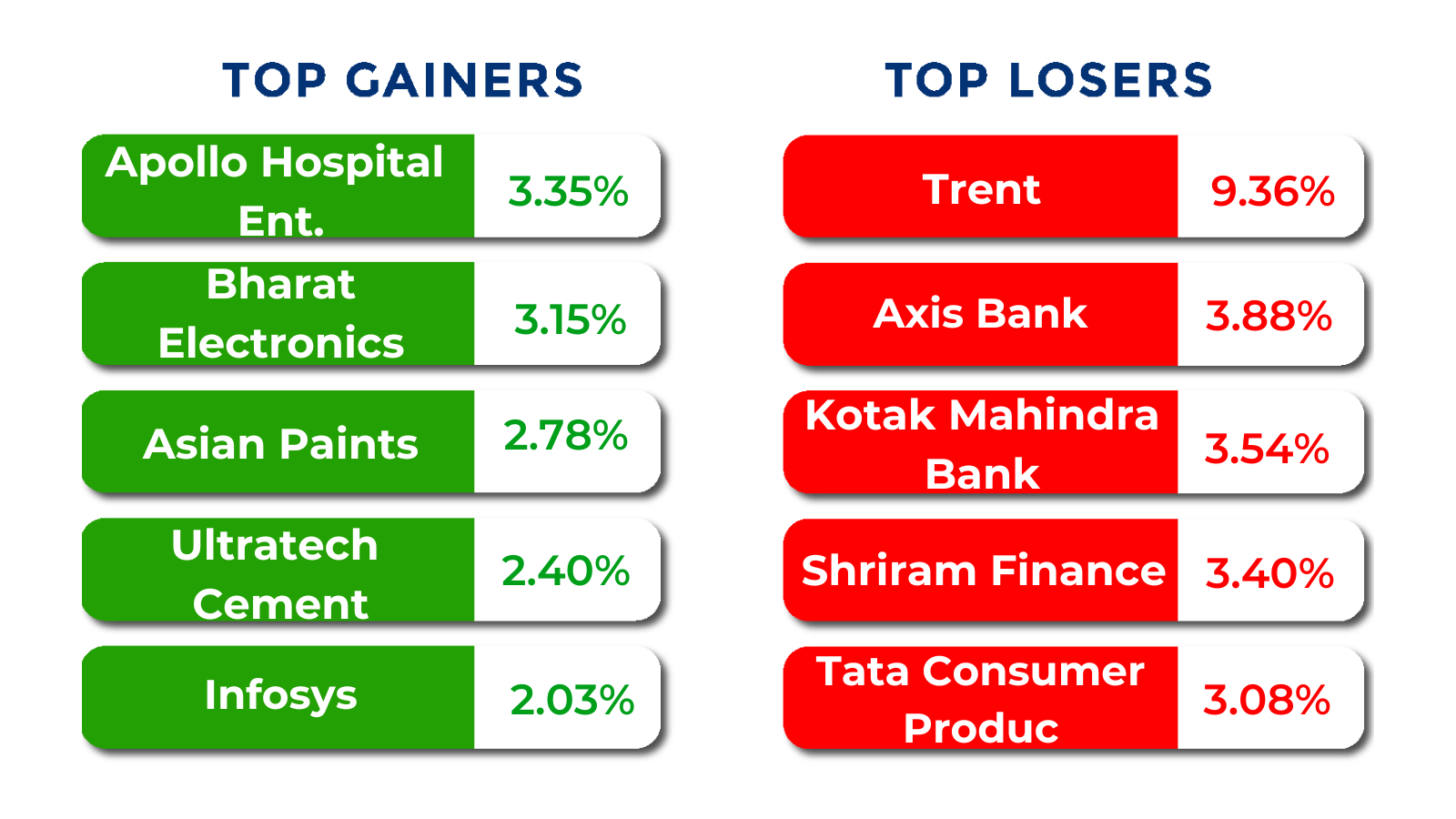 TOP GAINERS

| Apollo Hospital Ent. | 3.35% |
|---|---|
| Bharat Electronics | 3.15% |
| Asian Paints | 2.78% |
| Ultratech Cement | 2.40% |
| Infosys | 2.03% |

TOP LOSERS

| Trent | 9.36% |
|---|---|
| Axis Bank | 3.88% |
| Kotak Mahindra Bank | 3.54% |
| Shriram Finance | 3.40% |
| Tata Consumer Produc | 3.08% |